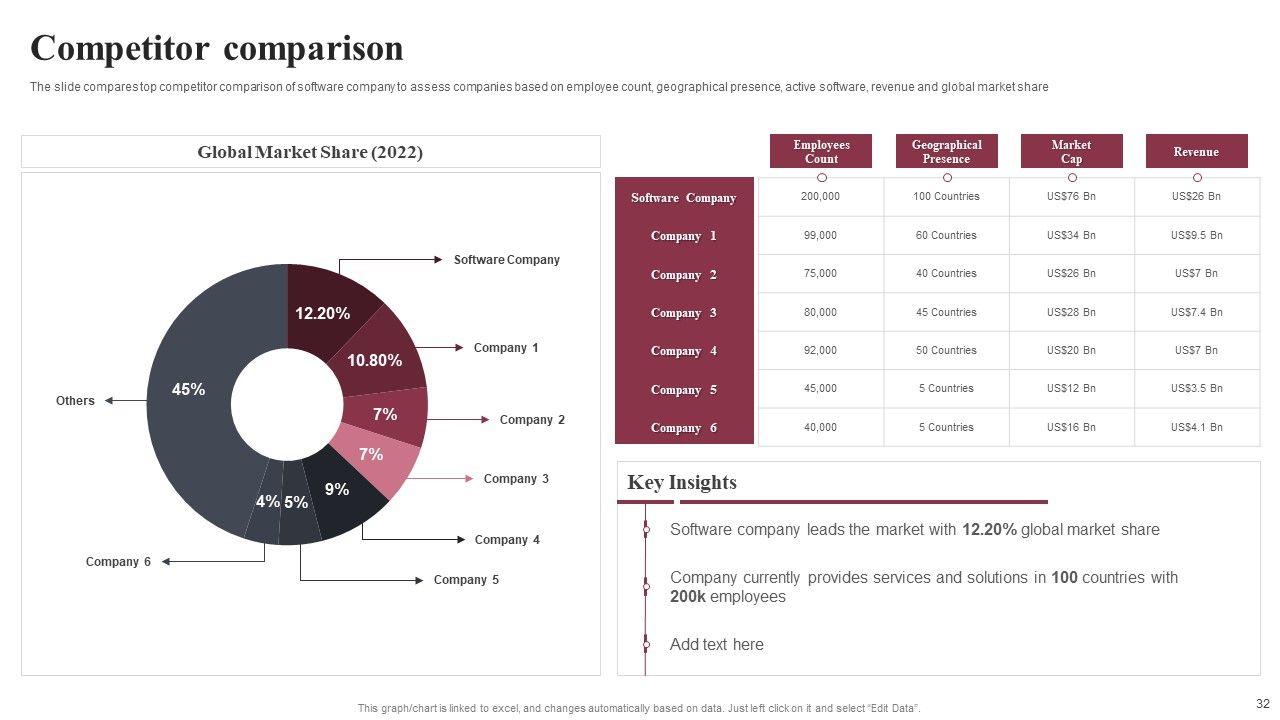 Competitor comparison

The slide compares top competitor comparison of software company to assess companies based on employee count, geographical presence, active software, revenue and global market share

Global Market Share (2022)

Software Company
Company 1
Company 2
Company 3
Company 4
Company 5
Company 6
Others

12.20%
10.80%
7%
7%
9%
5%
4%
45%

| | Employees Count | Geographical Presence | Market Cap | Revenue |
|---|---|---|---|---|
| Software Company | 200,000 | 100 Countries | US$76 Bn | US$26 Bn |
| Company 1 | 99,000 | 60 Countries | US$34 Bn | US$9.5 Bn |
| Company 2 | 75,000 | 40 Countries | US$26 Bn | US$7 Bn |
| Company 3 | 80,000 | 45 Countries | US$28 Bn | US$7.4 Bn |
| Company 4 | 92,000 | 50 Countries | US$20 Bn | US$7 Bn |
| Company 5 | 45,000 | 5 Countries | US$12 Bn | US$3.5 Bn |
| Company 6 | 40,000 | 5 Countries | US$16 Bn | US$4.1 Bn |

Key Insights

Software company leads the market with 12.20% global market share

Company currently provides services and solutions in 100 countries with 200k employees

Add text here

This graph/chart is linked to excel, and changes automatically based on data. Just left click on it and select "Edit Data".

32